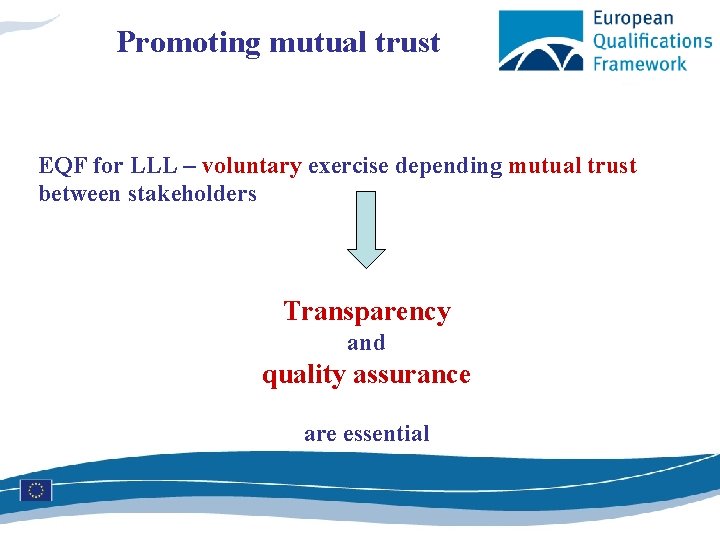 Promoting mutual trust

European Qualifications Framework

EQF for LLL – voluntary exercise depending mutual trust between stakeholders

Transparency
and
quality assurance

are essential